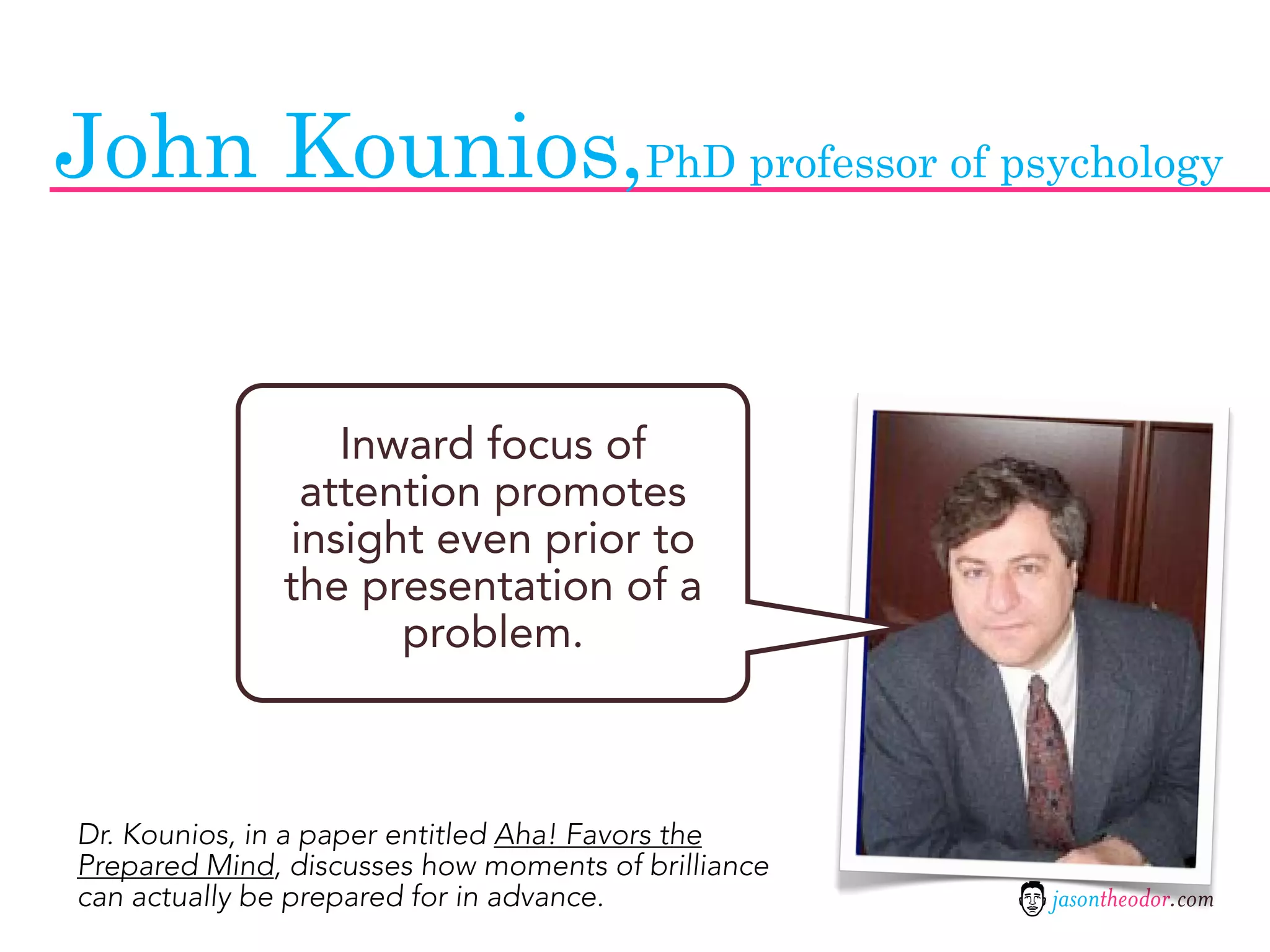 John Kounios, PhD professor of psychology

Inward focus of attention promotes insight even prior to the presentation of a problem.

Dr. Kounios, in a paper entitled Aha! Favors the Prepared Mind, discusses how moments of brilliance can actually be prepared for in advance.

jasontheodor.com